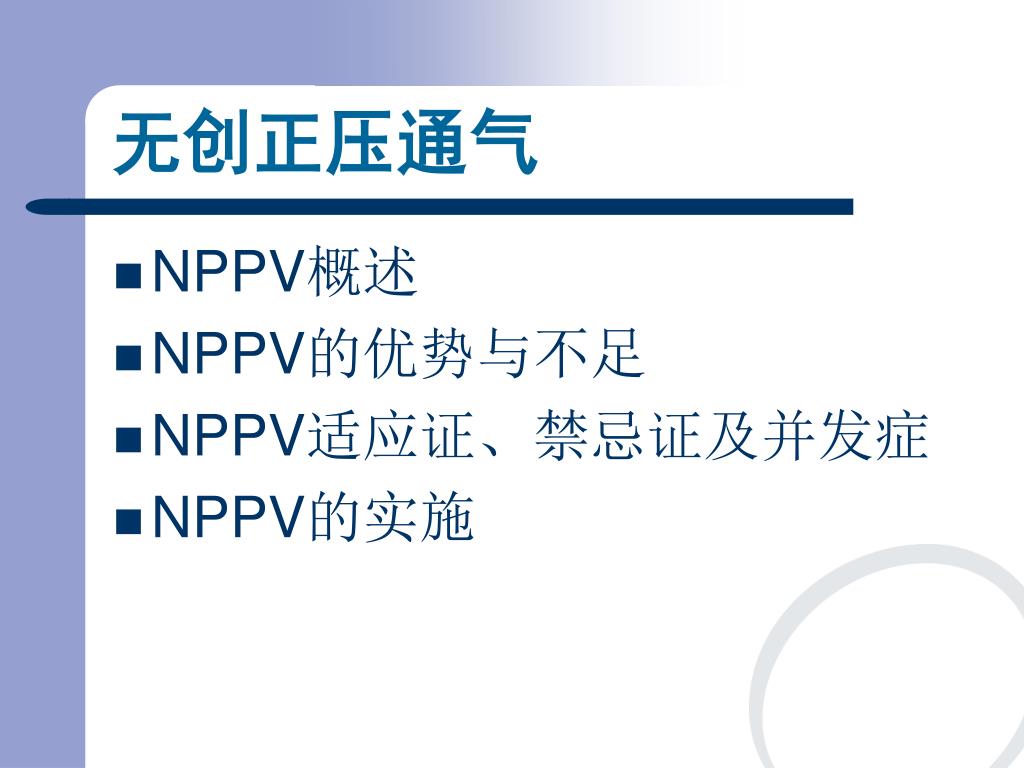 无创正压通气

■ NPPV概述
■ NPPV的优势与不足
■ NPPV适应证、禁忌证及并发症
■ NPPV的实施